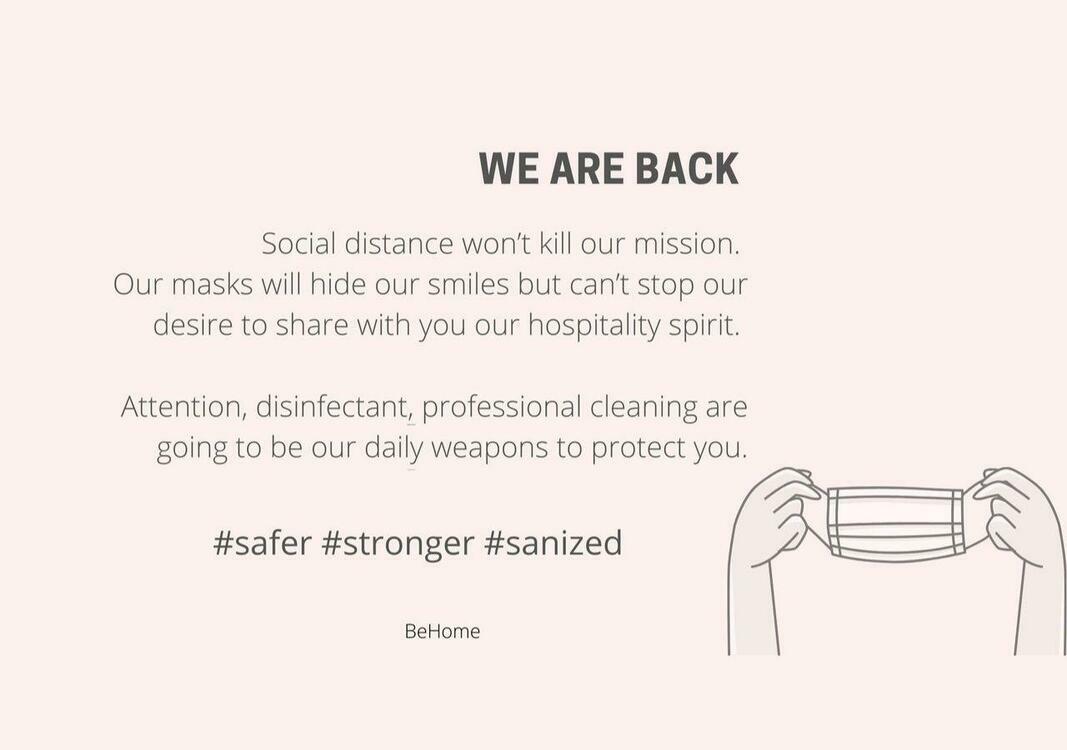 WE ARE BACK

Social distance won't kill our mission.
Our masks will hide our smiles but can't stop our desire to share with you our hospitality spirit.

Attention, disinfectant, professional cleaning are going to be our daily weapons to protect you.

#safer #stronger #sanized

BeHome